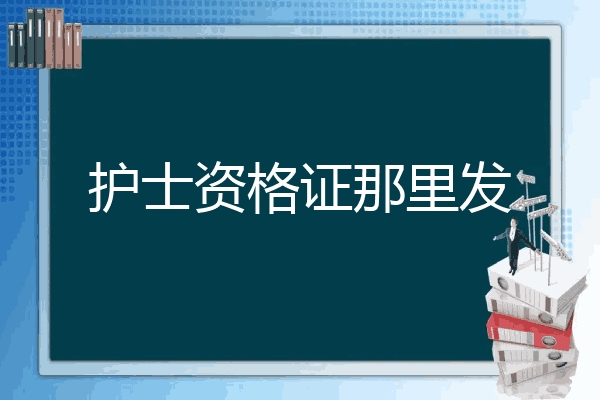 护士资格证那里发